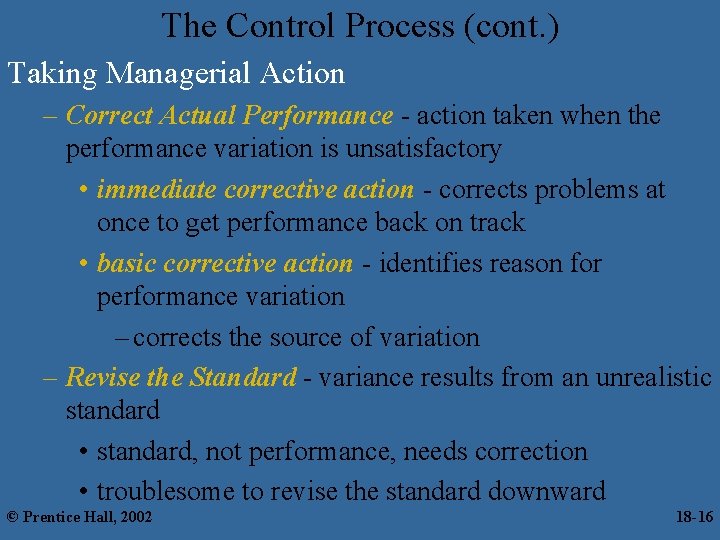 The Control Process (cont.)

Taking Managerial Action

– Correct Actual Performance - action taken when the performance variation is unsatisfactory

• immediate corrective action - corrects problems at once to get performance back on track

• basic corrective action - identifies reason for performance variation

– corrects the source of variation

– Revise the Standard - variance results from an unrealistic standard

• standard, not performance, needs correction

• troublesome to revise the standard downward

© Prentice Hall, 2002

18-16